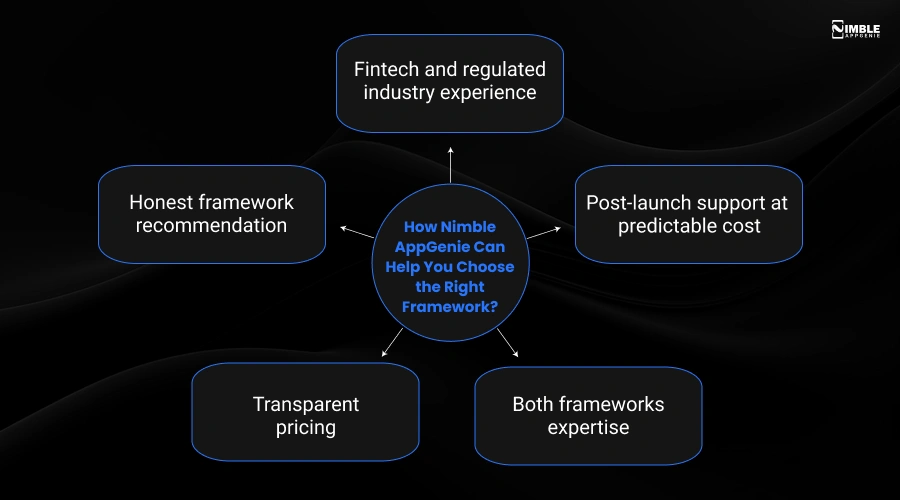 NIMBLE APPGENIE

Fintech and regulated industry experience

Honest framework recommendation

How Nimble AppGenie Can Help You Choose the Right Framework?

Post-launch support at predictable cost

Transparent pricing

Both frameworks expertise